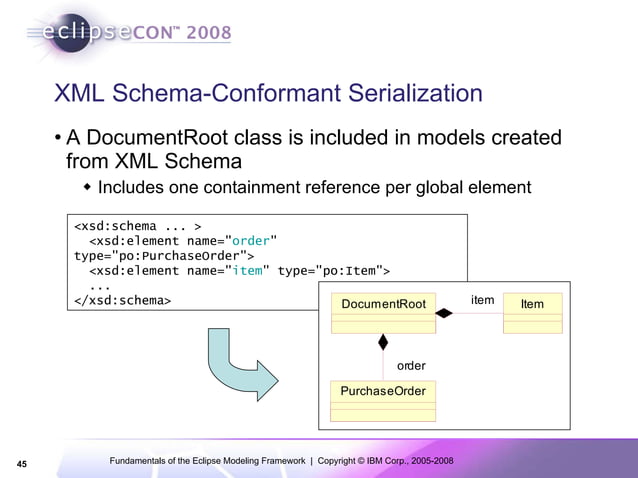 eclipseCON™ 2008

XML Schema-Conformant Serialization

• A DocumentRoot class is included in models created from XML Schema
  ◆ Includes one containment reference per global element

<xsd:schema ... >
  <xsd:element name="order" type="po:PurchaseOrder">
  <xsd:element name="item" type="po:Item">
  ...
</xsd:schema>

DocumentRoot
item
Item
order
PurchaseOrder

45

Fundamentals of the Eclipse Modeling Framework | Copyright © IBM Corp., 2005-2008